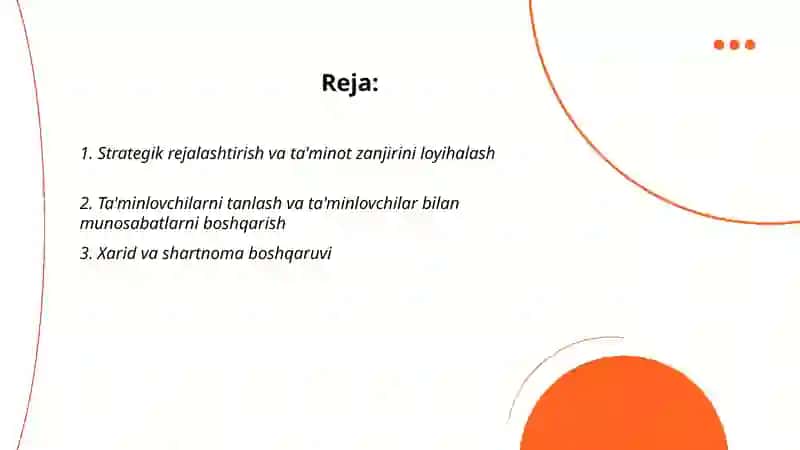 Reja:

1. Strategik rejalashtirish va ta'minot zanjirini loyihalash

2. Ta'minlovchilarni tanlash va ta'minlovchilar bilan munosabatlarni boshqarish

3. Xarid va shartnoma boshqaruvi